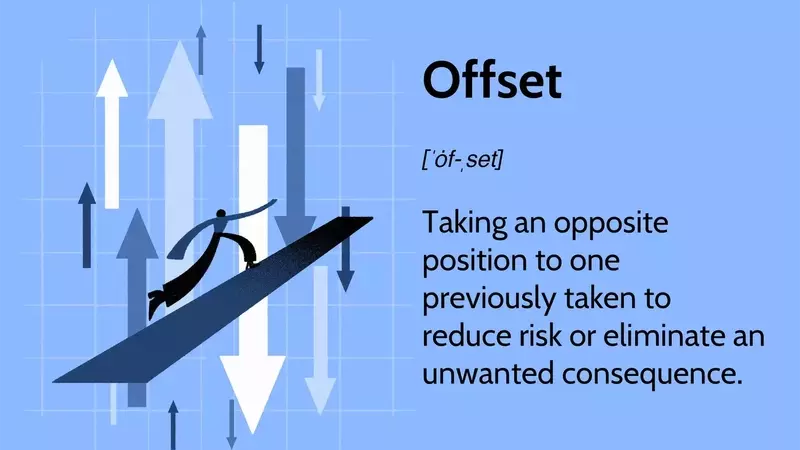 Offset

[ˈȯf-ˌset]

Taking an opposite position to one previously taken to reduce risk or eliminate an unwanted consequence.